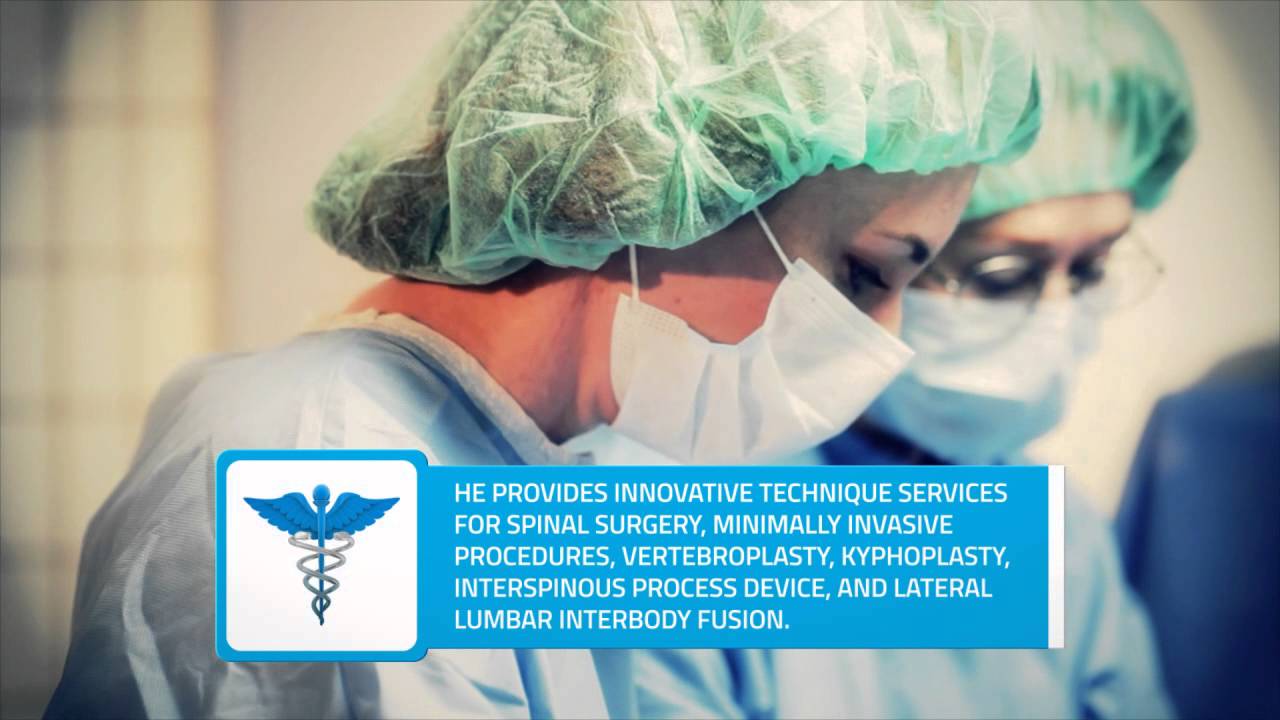 HE PROVIDES INNOVATIVE TECHNIQUE SERVICES FOR SPINAL SURGERY, MINIMALLY INVASIVE PROCEDURES, VERTEBROPLASTY, KYPHOPLASTY, INTERSPINOUS PROCESS DEVICE, AND LATERAL LUMBAR INTERBODY FUSION.